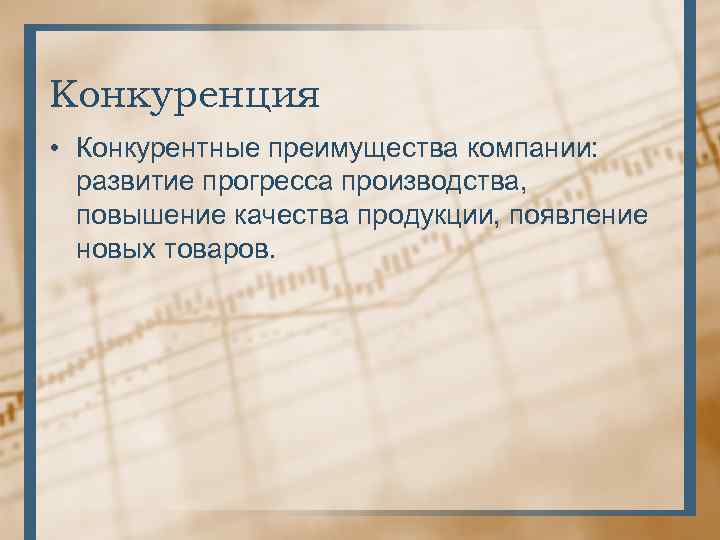 Конкуренция

• Конкурентные преимущества компании: развитие прогресса производства, повышение качества продукции, появление новых товаров.